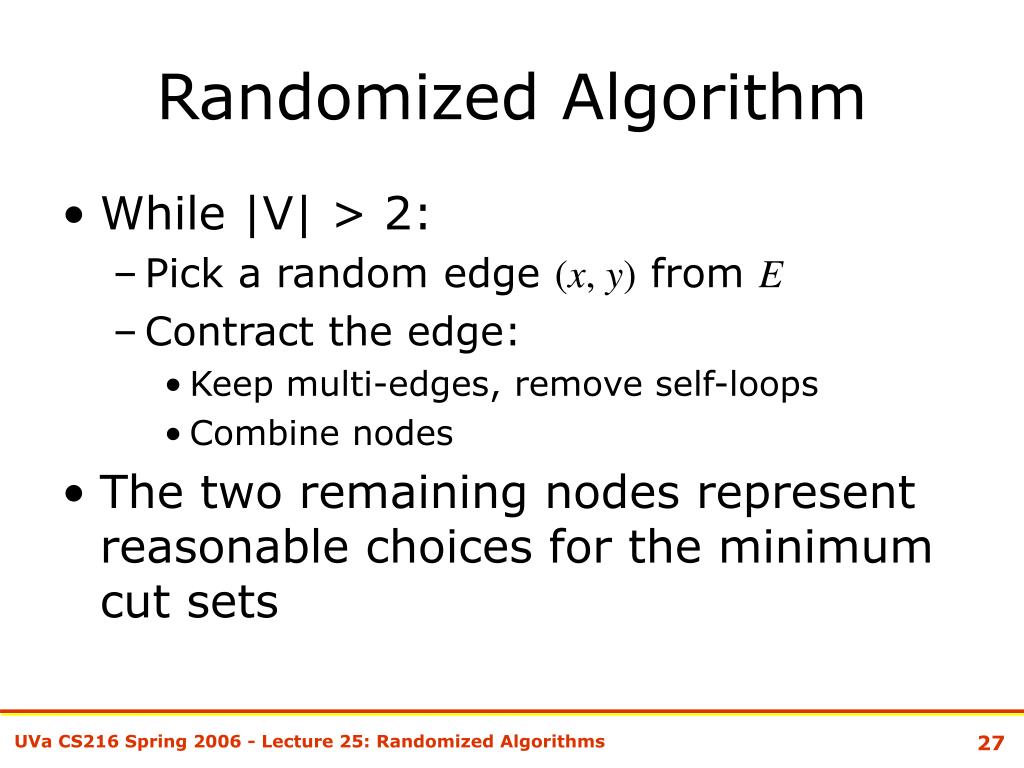 Randomized Algorithm

• While |V| > 2:
  – Pick a random edge $(x, y)$ from $E$
  – Contract the edge:
    • Keep multi-edges, remove self-loops
    • Combine nodes
• The two remaining nodes represent reasonable choices for the minimum cut sets

UVa CS216 Spring 2006 - Lecture 25: Randomized Algorithms

27